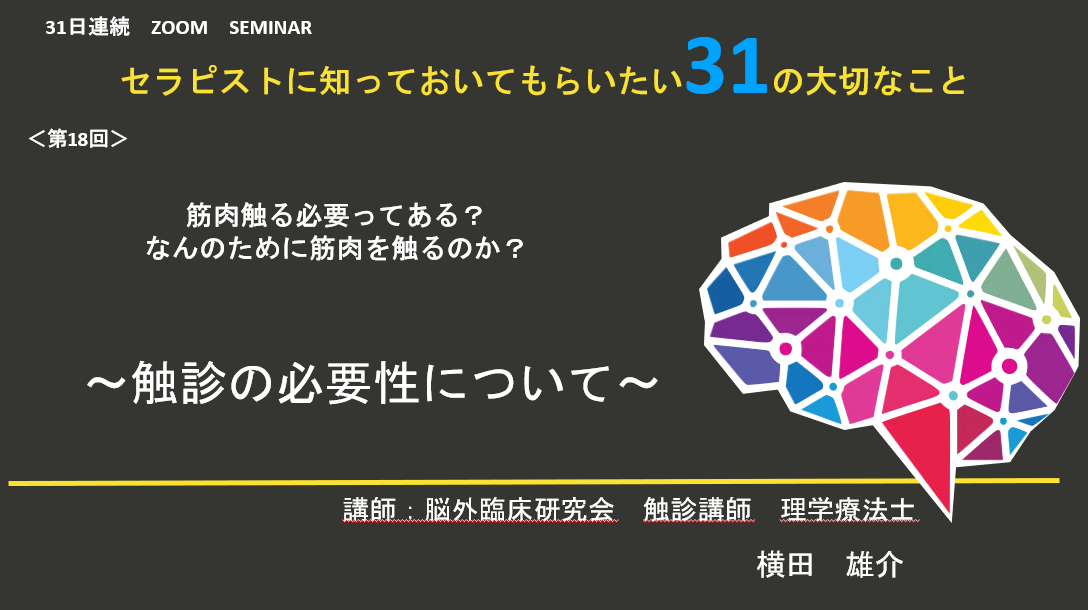 31日連続　ZOOM　SEMINAR

セラピストに知っておいてもらいたい31の大切なこと

＜第18回＞

筋肉触る必要ってある？
なんのために筋肉を触るのか？

～触診の必要性について～

講師：脳外臨床研究会　触診講師　理学療法士

横田　雄介